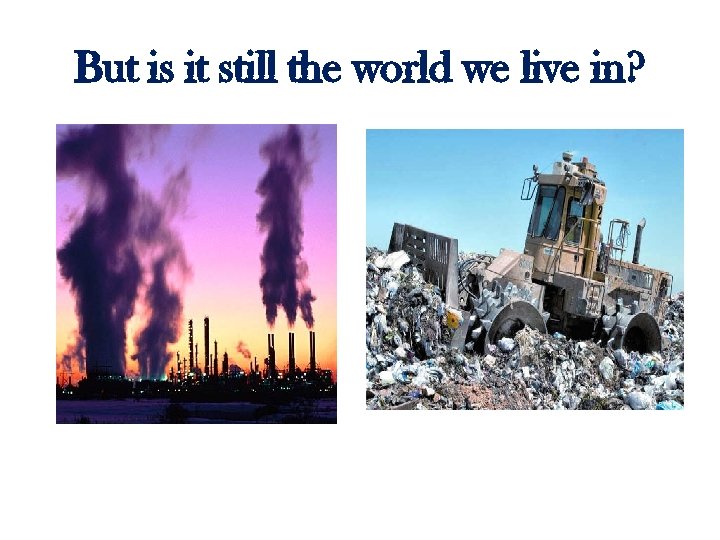 But is it still the world we live in?